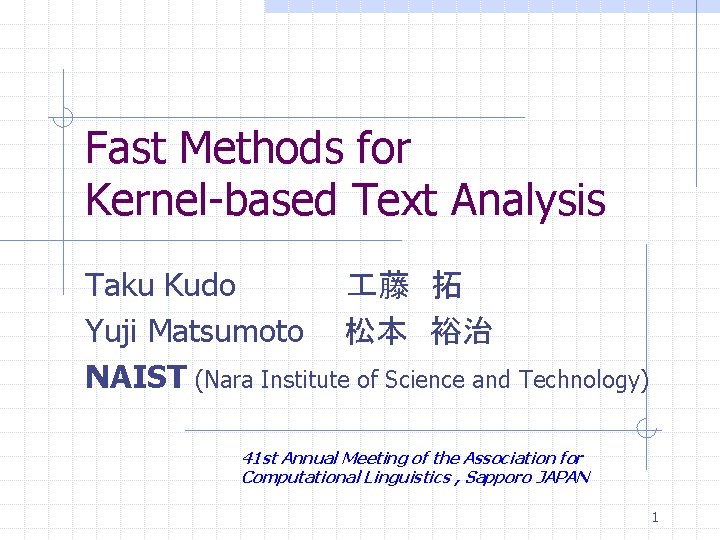 Fast Methods for Kernel-based Text Analysis

Taku Kudo 工藤 拓
Yuji Matsumoto 松本 裕治
NAIST (Nara Institute of Science and Technology)

41st Annual Meeting of the Association for Computational Linguistics , Sapporo JAPAN

1